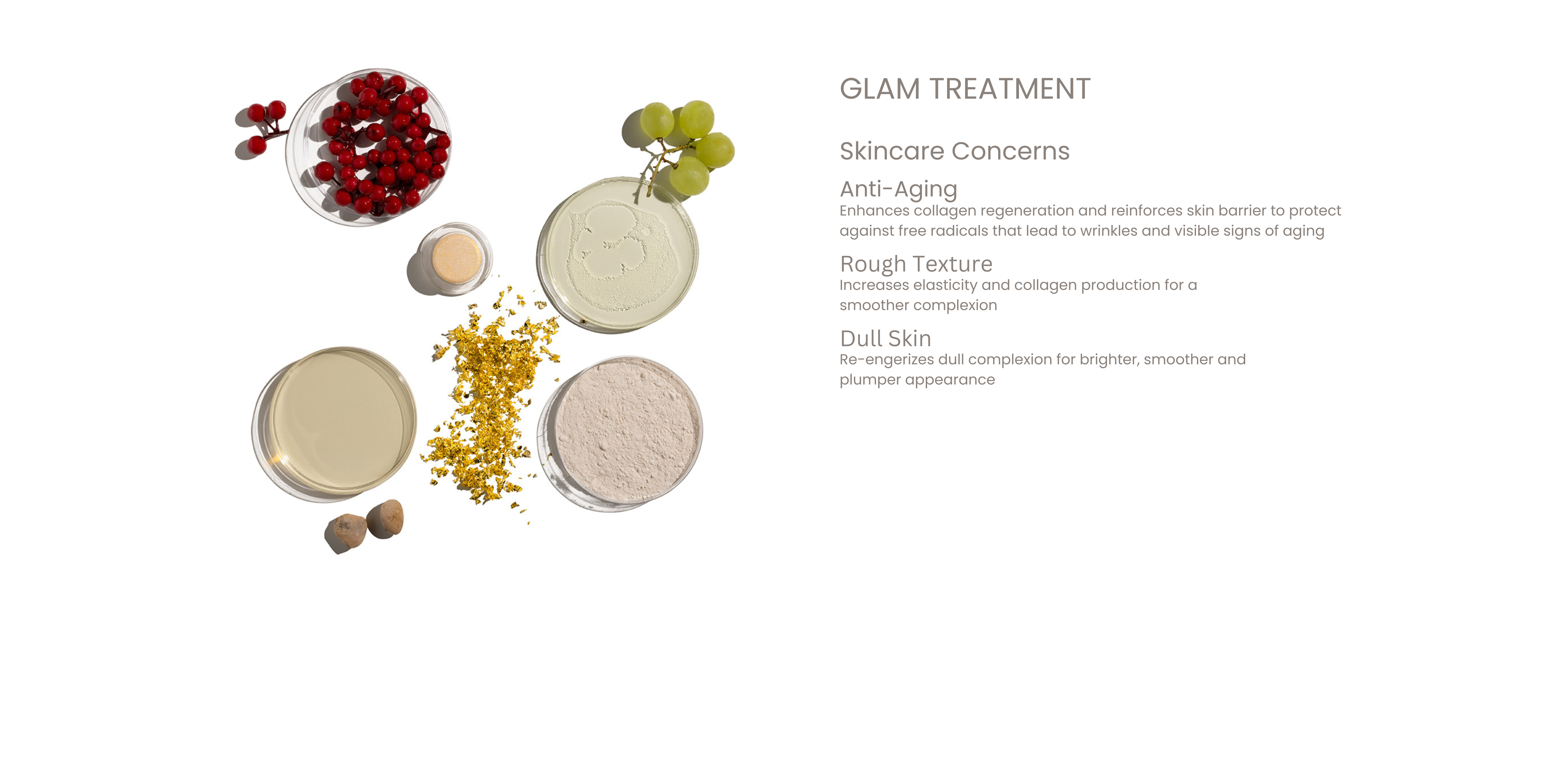 GLAM TREATMENT

Skincare Concerns

Anti-Aging
Enhances collagen regeneration and reinforces skin barrier to protect against free radicals that lead to wrinkles and visible signs of aging

Rough Texture
Increases elasticity and collagen production for a smoother complexion

Dull Skin
Re-engerizes dull complexion for brighter, smoother and plumper appearance